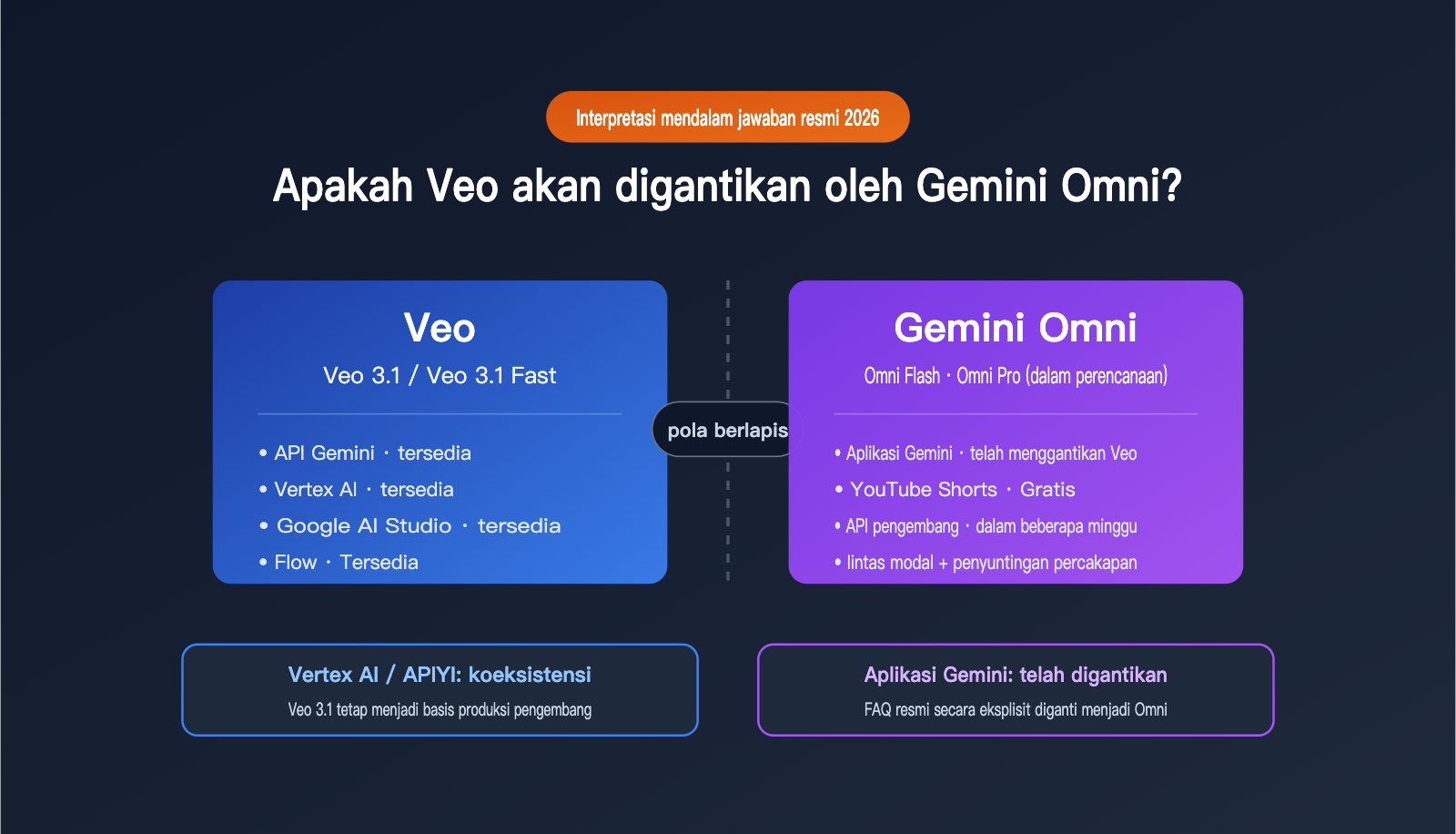 Interpretasi mendalam jawaban resmi 2026

Apakah Veo akan digantikan oleh Gemini Omni?

Veo

Veo 3.1 / Veo 3.1 Fast

• API Gemini · tersedia
• Vertex AI · tersedia
• Google AI Studio · tersedia
• Flow · Tersedia

pola berlapis

Gemini Omni

Omni Flash · Omni Pro (dalam perencanaan)

• Aplikasi Gemini · telah menggantikan Veo
• YouTube Shorts · Gratis
• API pengembang · dalam beberapa minggu
• lintas modal + penyuntingan percakapan

Vertex AI / APIYI: koeksistensi

Veo 3.1 tetap menjadi basis produksi pengembang

Aplikasi Gemini: telah digantikan

FAQ resmi secara eksplisit diganti menjadi Omni